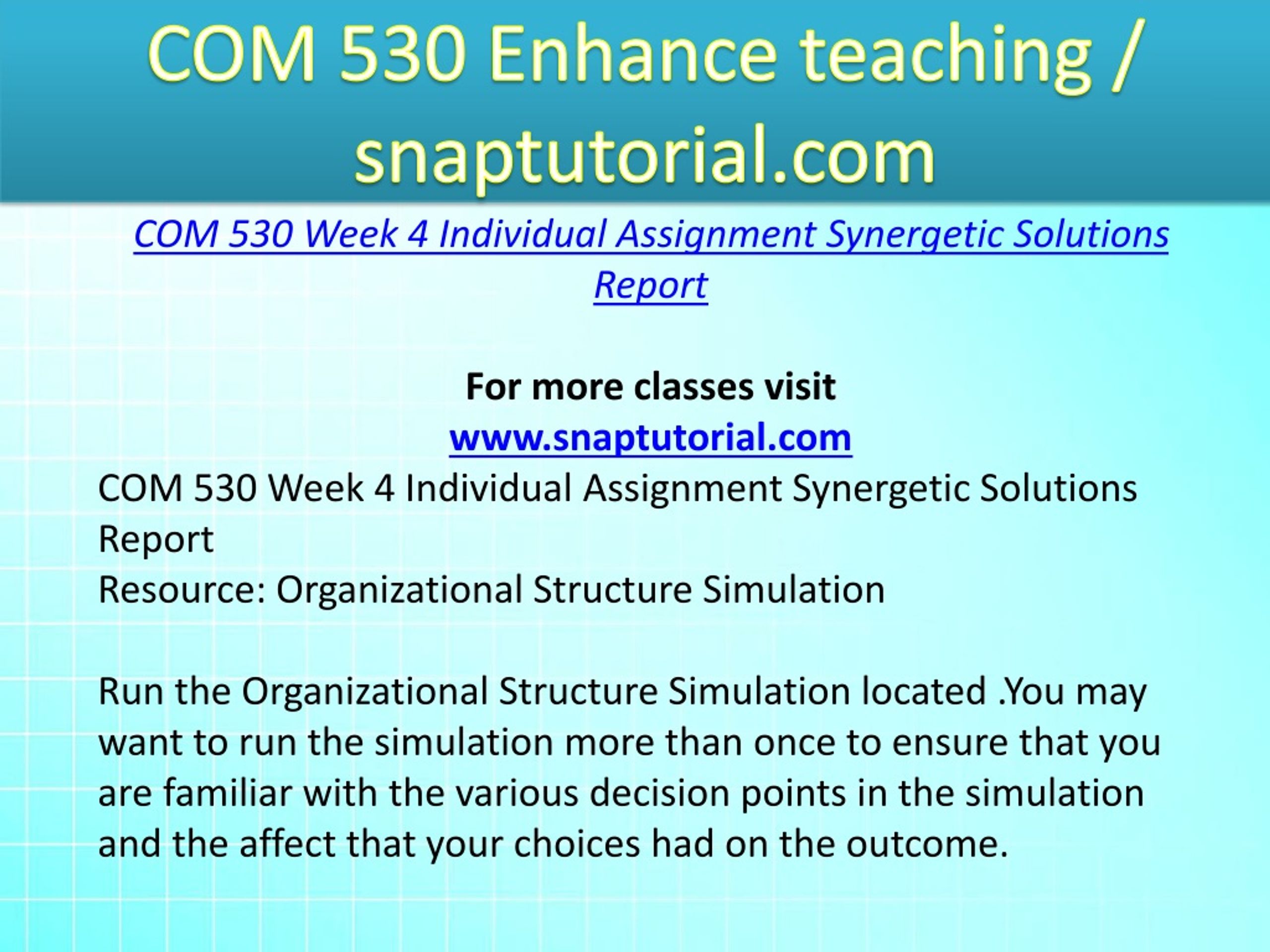 COM 530 Enhance teaching / snaptutorial.com

COM 530 Week 4 Individual Assignment Synergetic Solutions Report

For more classes visit
www.snaptutorial.com
COM 530 Week 4 Individual Assignment Synergetic Solutions Report
Resource: Organizational Structure Simulation

Run the Organizational Structure Simulation located .You may want to run the simulation more than once to ensure that you are familiar with the various decision points in the simulation and the affect that your choices had on the outcome.